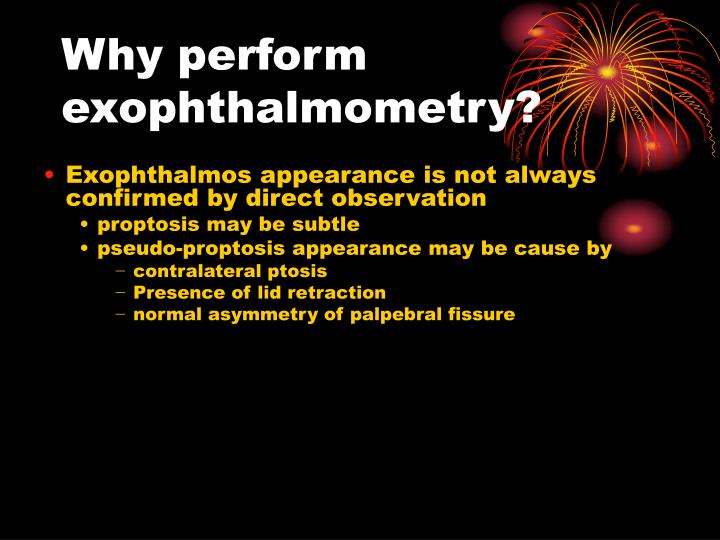 Why perform exophthalmometry?

• Exophthalmos appearance is not always confirmed by direct observation
  • proptosis may be subtle
  • pseudo-proptosis appearance may be cause by
    – contralateral ptosis
    – Presence of lid retraction
    – normal asymmetry of palpebral fissure